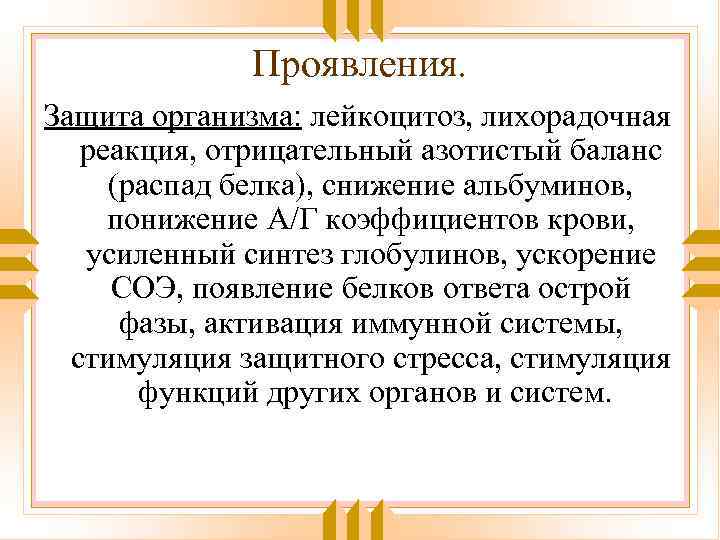 Проявления.

Защита организма: лейкоцитоз, лихорадочная реакция, отрицательный азотистый баланс (распад белка), снижение альбуминов, понижение А/Г коэффициентов крови, усиленный синтез глобулинов, ускорение СОЭ, появление белков ответа острой фазы, активация иммунной системы, стимуляция защитного стресса, стимуляция функций других органов и систем.